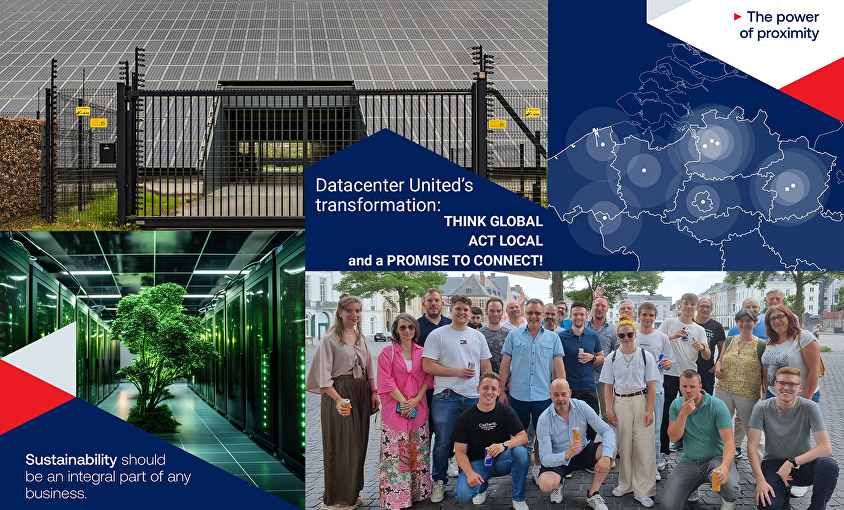 The power of proximity

Datacenter United's transformation:
THINK GLOBAL
ACT LOCAL
and a PROMISE TO CONNECT!

Sustainability should be an integral part of any business.